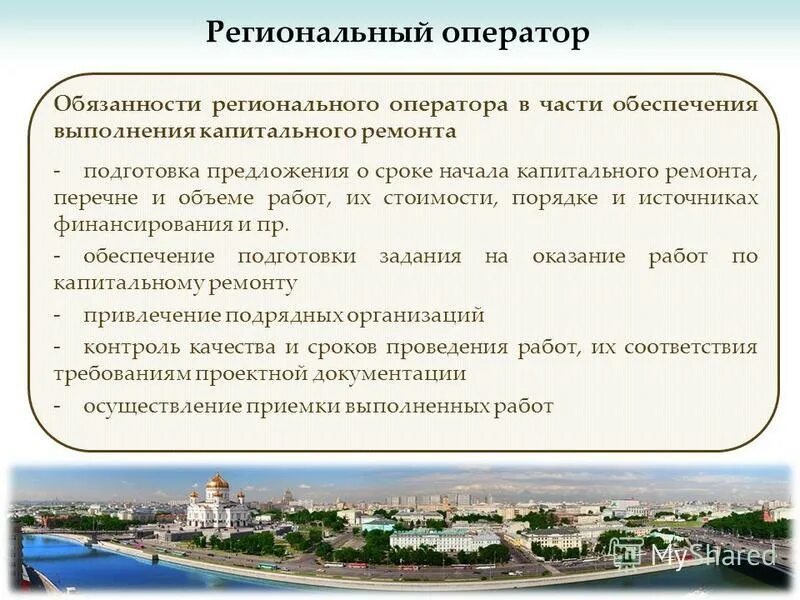 Региональный оператор

Обязанности регионального оператора в части обеспечения выполнения капитального ремонта

- подготовка предложения о сроке начала капитального ремонта, перечне и объеме работ, их стоимости, порядке и источниках финансирования и пр.

- обеспечение подготовки задания на оказание работ по капитальному ремонту

- привлечение подрядных организаций

- контроль качества и сроков проведения работ, их соответствия требованиям проектной документации

- осуществление приемки выполненных работ

MyShared